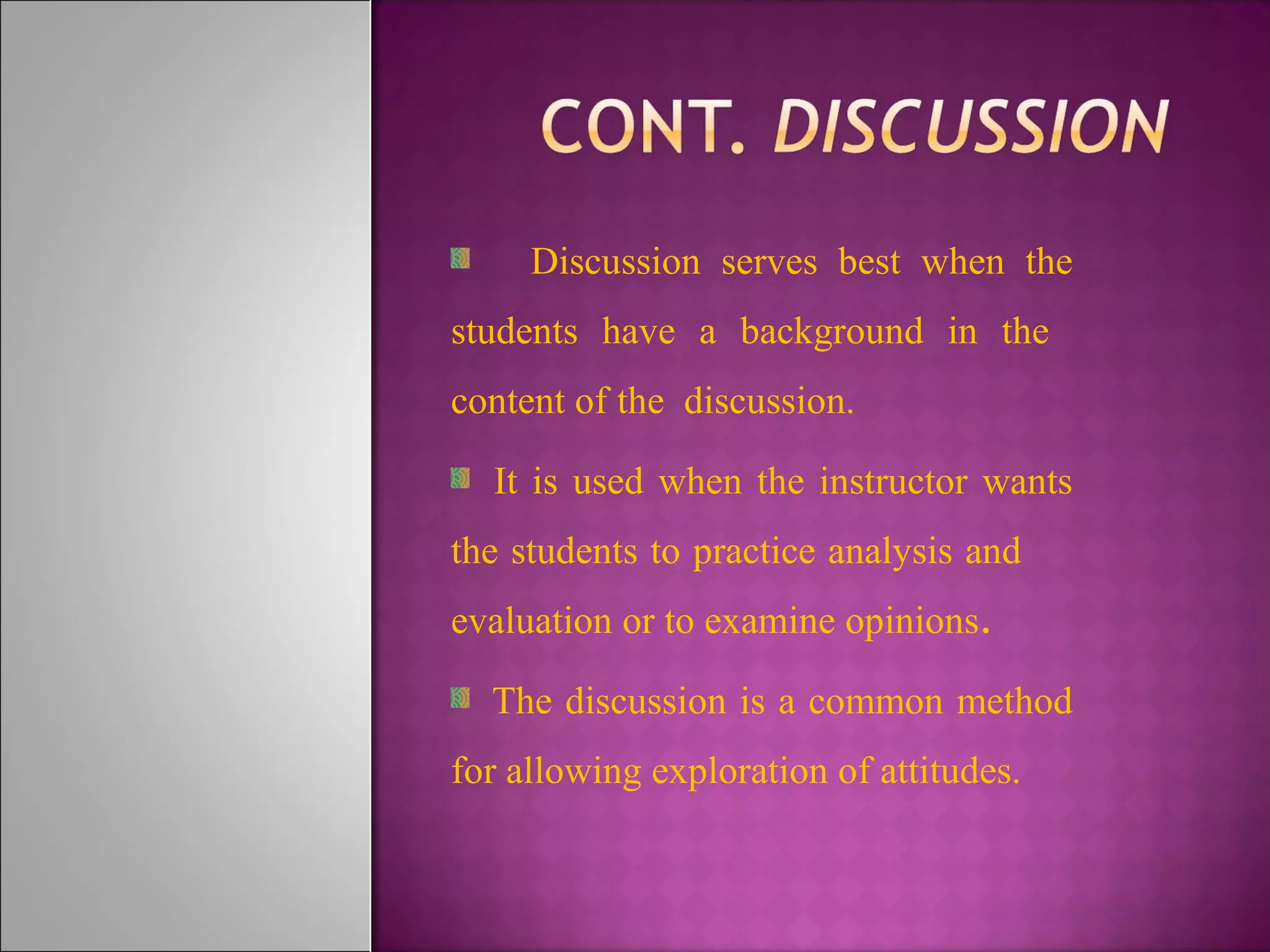 CONT. DISCUSSION

Discussion serves best when the students have a background in the content of the discussion.

It is used when the instructor wants the students to practice analysis and evaluation or to examine opinions.

The discussion is a common method for allowing exploration of attitudes.